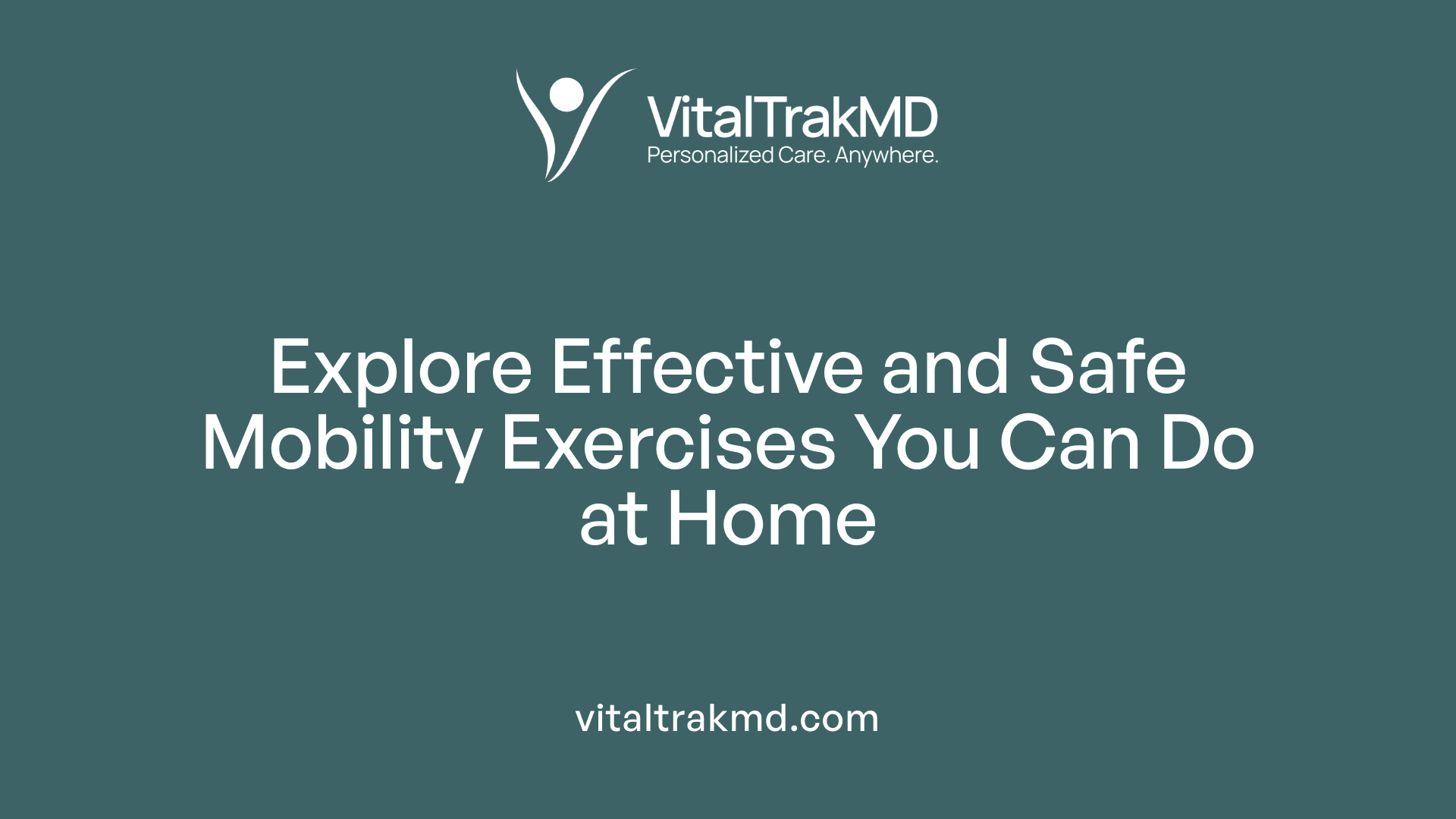 VitalTrakMD
Personalized Care. Anywhere.

Explore Effective and Safe Mobility Exercises You Can Do at Home

vitaltrakmd.com